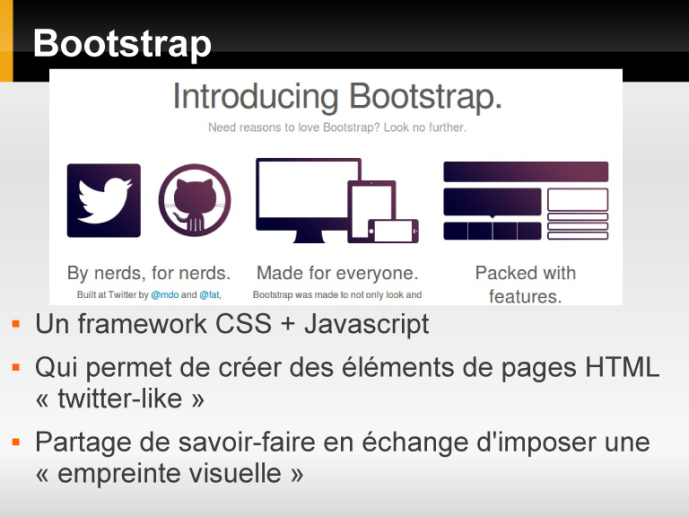 Bootstrap

Introducing Bootstrap.

Need reasons to love Bootstrap? Look no further.

By nerds, for nerds.

Built at Twitter by @mdo and @fat,

Made for everyone.

Bootstrap was made to not only look and

Packed with features.

▪ Un framework CSS + Javascript

▪ Qui permet de créer des éléments de pages HTML « twitter-like »

▪ Partage de savoir-faire en échange d'imposer une « empreinte visuelle »